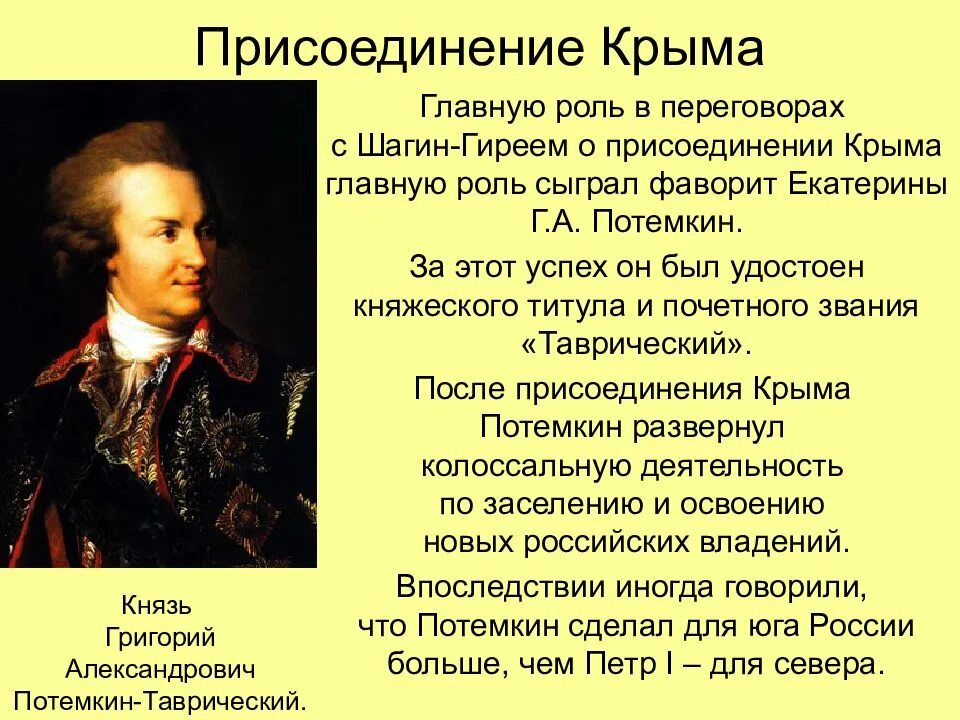 Присоединение Крыма

Главную роль в переговорах с Шагин-Гиреем о присоединении Крыма главную роль сыграл фаворит Екатерины Г.А. Потемкин.

За этот успех он был удостоен княжеского титула и почетного звания «Таврический».

После присоединения Крыма Потемкин развернул колоссальную деятельность по заселению и освоению новых российских владений.

Впоследствии иногда говорили, что Потемкин сделал для юга России больше, чем Петр I – для севера.

Князь Григорий Александрович Потемкин-Таврический.